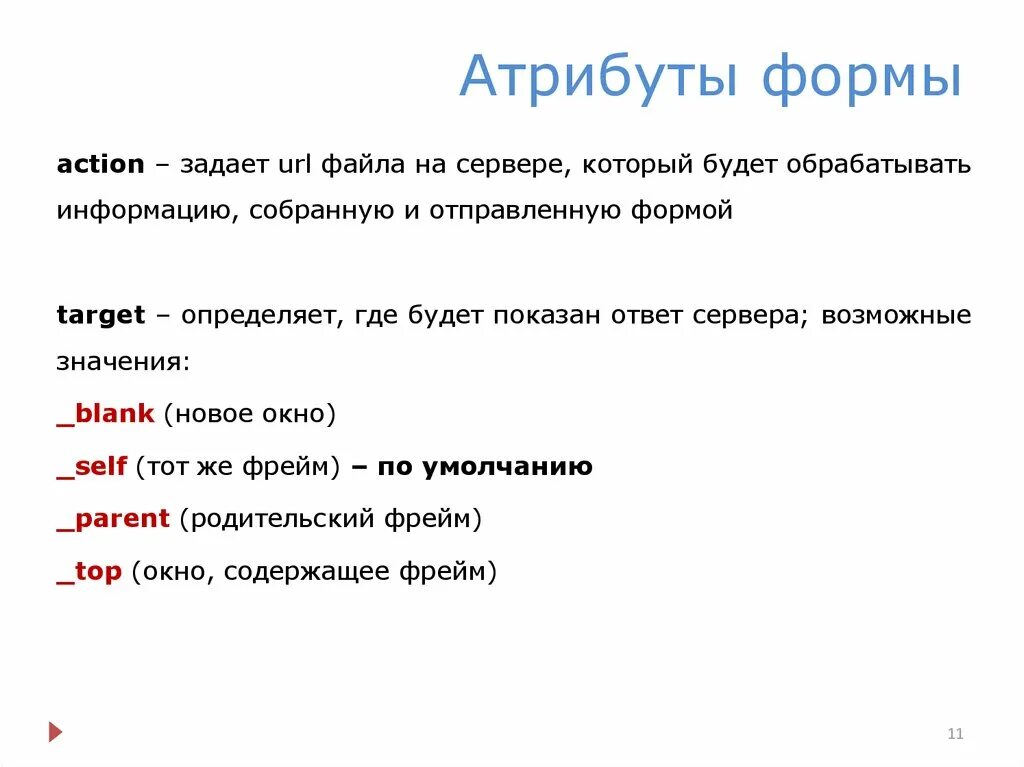 Атрибуты формы

action – задает url файла на сервере, который будет обрабатывать информацию, собранную и отправленную формой

target – определяет, где будет показан ответ сервера; возможные значения:

_blank (новое окно)

_self (тот же фрейм) – по умолчанию

_parent (родительский фрейм)

_top (окно, содержащее фрейм)

11